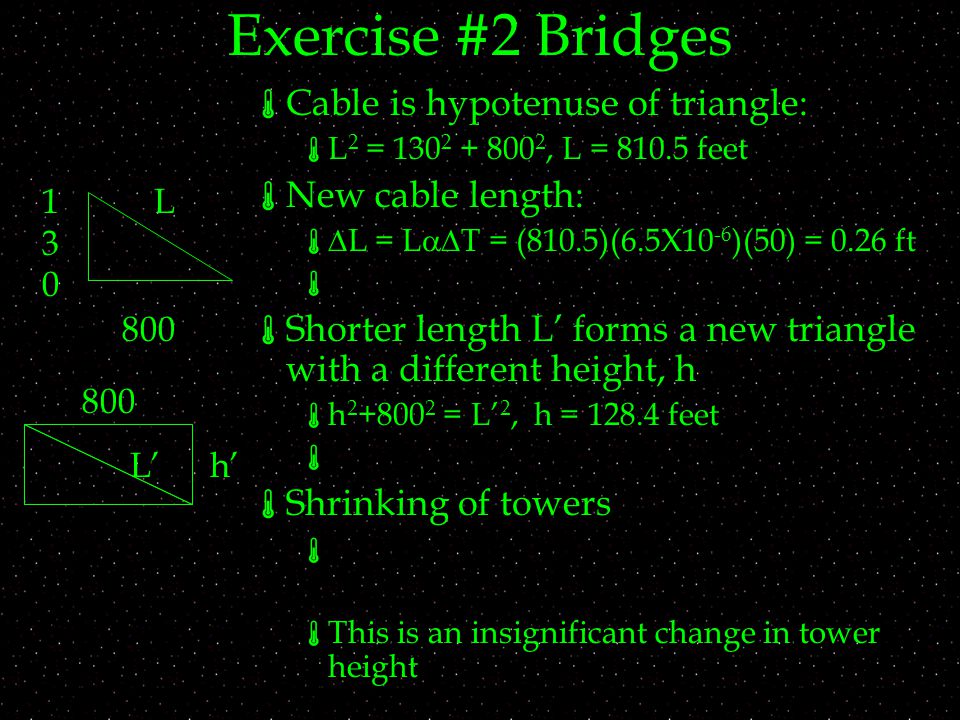 Exercise #2 Bridges

Cable is hypotenuse of triangle:

$L^2 = 130^2 + 800^2$, L = 810.5 feet

New cable length:

$\Delta L = L\alpha\Delta T = (810.5)(6.5X10^{-6})(50) = 0.26$ ft

Shorter length L′ forms a new triangle with a different height, h

$h^2+800^2 = L'^2$, h = 128.4 feet

Shrinking of towers

This is an insignificant change in tower height

1
3
0

L

800

800

L′

h′